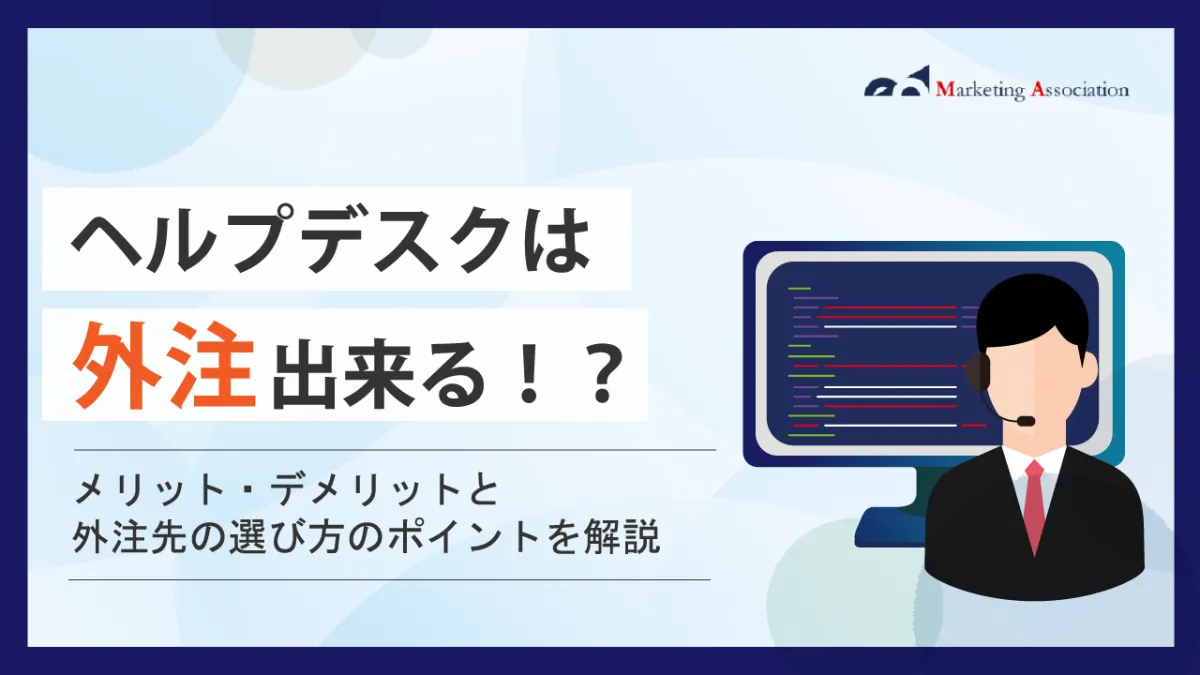 Marketing Association

ヘルプデスクは
外注出来る！？

メリット・デメリットと
外注先の選び方のポイントを解説